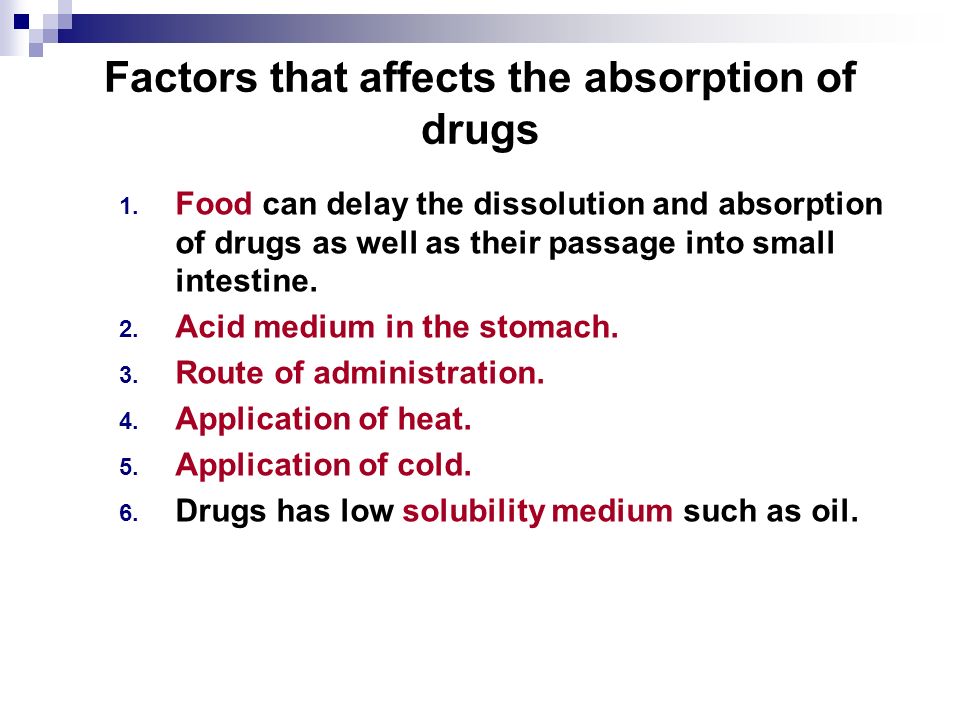 Factors that affects the absorption of drugs

1. Food can delay the dissolution and absorption of drugs as well as their passage into small intestine.
2. Acid medium in the stomach.
3. Route of administration.
4. Application of heat.
5. Application of cold.
6. Drugs has low solubility medium such as oil.